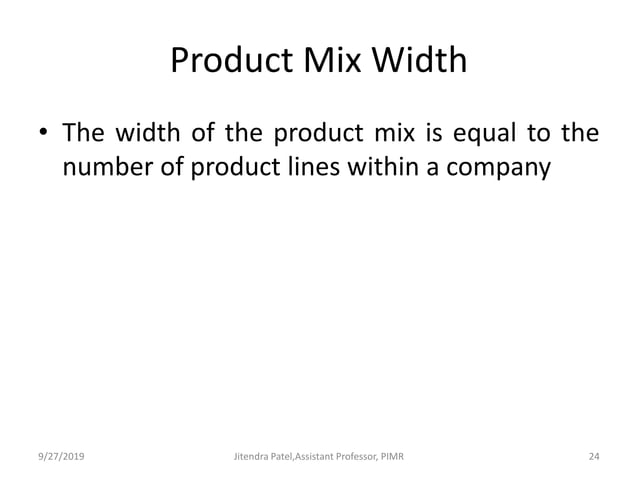 Product Mix Width

• The width of the product mix is equal to the number of product lines within a company

9/27/2019 Jitendra Patel,Assistant Professor, PIMR 24